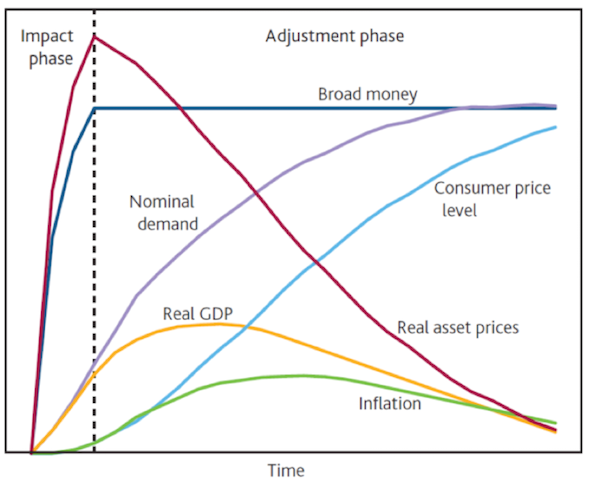 Impact phase

Adjustment phase

Broad money

Nominal demand

Consumer price level

Real GDP

Real asset prices

Inflation

Time